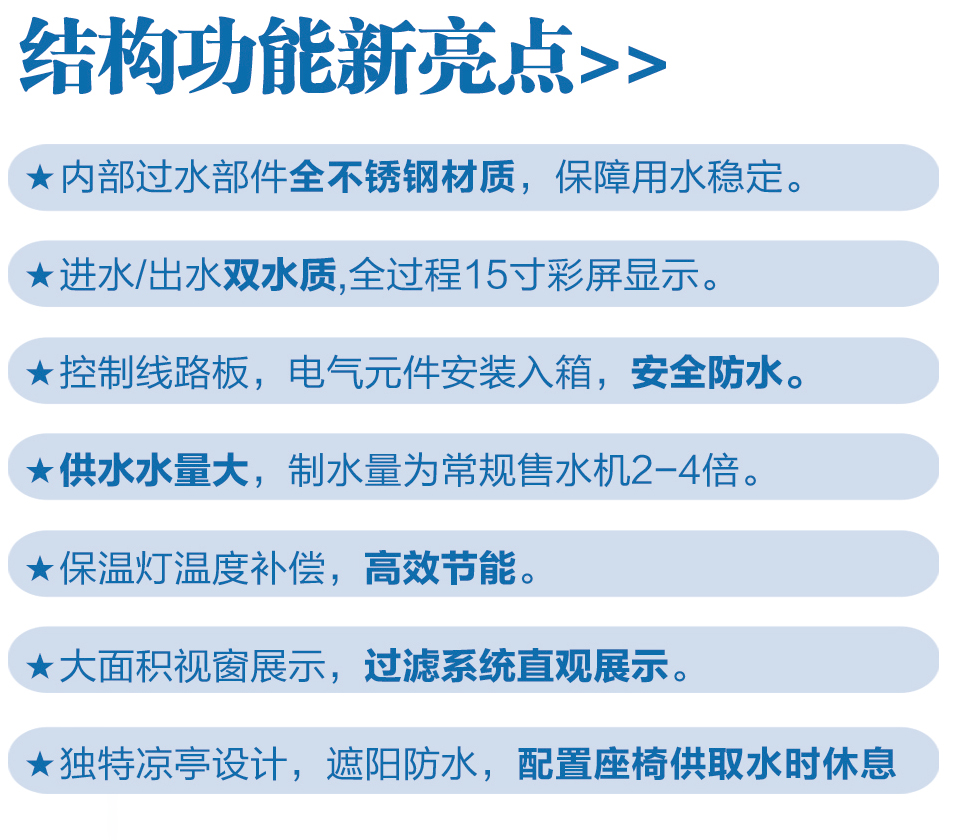 结构功能新亮点>>

★内部过水部件全不锈钢材质，保障用水稳定。

★进水/出水双水质,全过程15寸彩屏显示。

★控制线路板，电气元件安装入箱，安全防水。

★供水水量大，制水量为常规售水机2-4倍。

★保温灯温度补偿，高效节能。

★大面积视窗展示，过滤系统直观展示。

★独特凉亭设计，遮阳防水，配置座椅供取水时休息